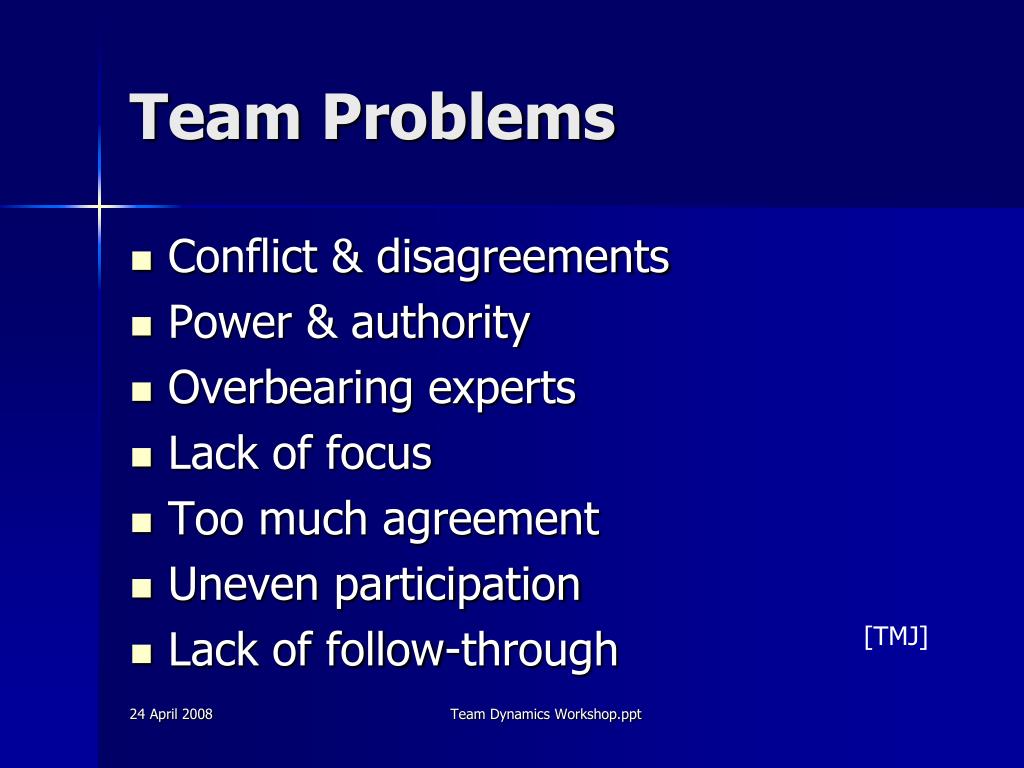 Team Problems

- Conflict & disagreements
- Power & authority
- Overbearing experts
- Lack of focus
- Too much agreement
- Uneven participation
- Lack of follow-through

[TMJ]

24 April 2008

Team Dynamics Workshop.ppt